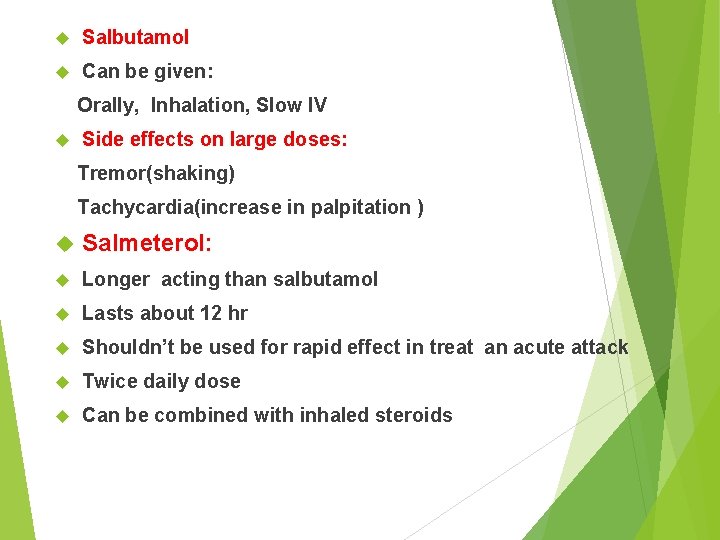 Salbutamol

Can be given:

Orally, Inhalation, Slow IV

Side effects on large doses:

Tremor(shaking)

Tachycardia(increase in palpitation )

Salmeterol:

Longer acting than salbutamol

Lasts about 12 hr

Shouldn't be used for rapid effect in treat an acute attack

Twice daily dose

Can be combined with inhaled steroids